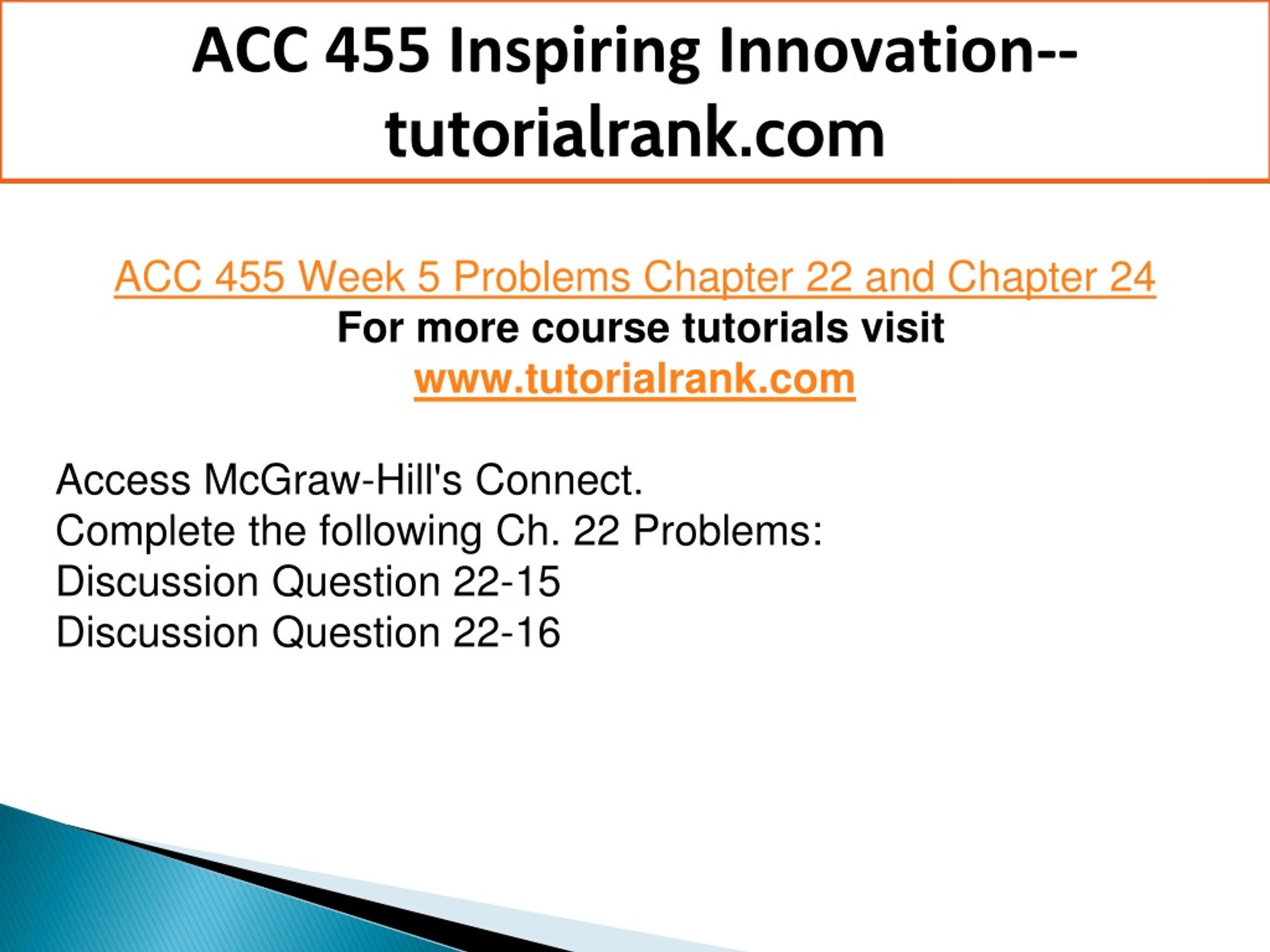 ACC 455 Inspiring Innovation--tutorialrank.com

ACC 455 Week 5 Problems Chapter 22 and Chapter 24
For more course tutorials visit
www.tutorialrank.com

Access McGraw-Hill's Connect.
Complete the following Ch. 22 Problems:
Discussion Question 22-15
Discussion Question 22-16